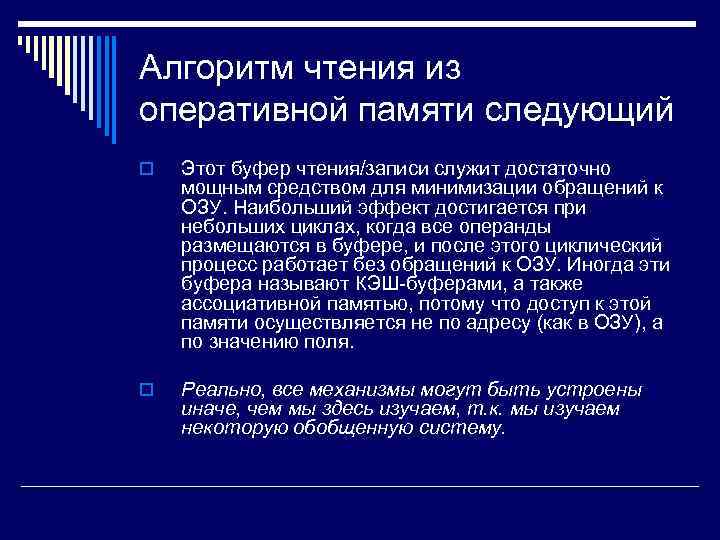 Алгоритм чтения из оперативной памяти следующий

Этот буфер чтения/записи служит достаточно мощным средством для минимизации обращений к ОЗУ. Наибольший эффект достигается при небольших циклах, когда все операнды размещаются в буфере, и после этого циклический процесс работает без обращений к ОЗУ. Иногда эти буфера называют КЭШ-буферами, а также ассоциативной памятью, потому что доступ к этой памяти осуществляется не по адресу (как в ОЗУ), а по значению поля.

Реально, все механизмы могут быть устроены иначе, чем мы здесь изучаем, т.к. мы изучаем некоторую обобщенную систему.